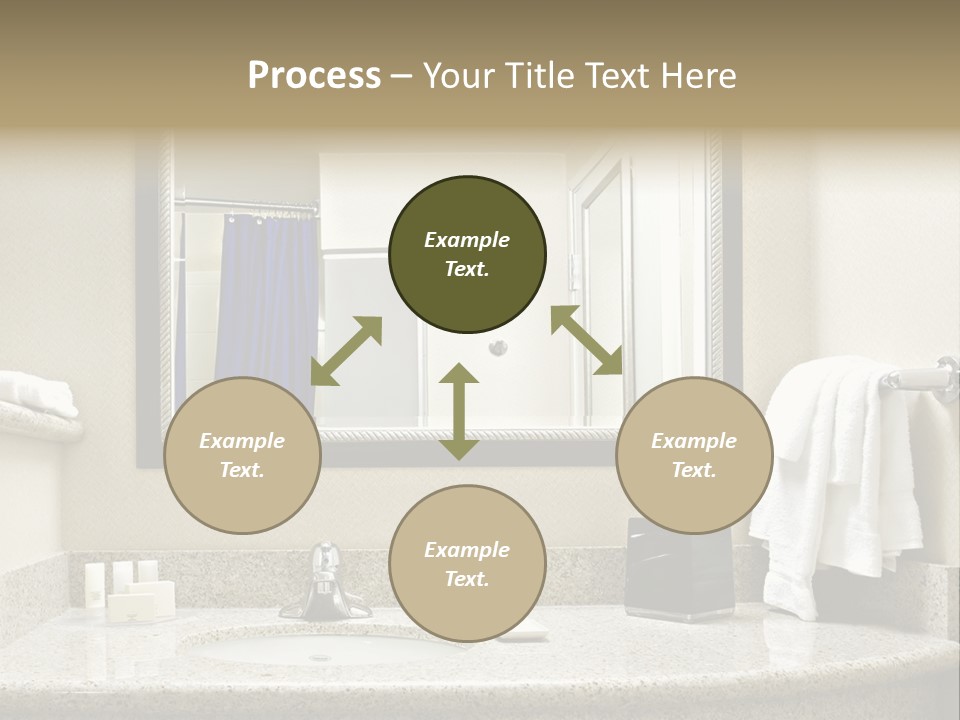 Process – Your Title Text Here

Example Text.

Example Text.

Example Text.

Example Text.